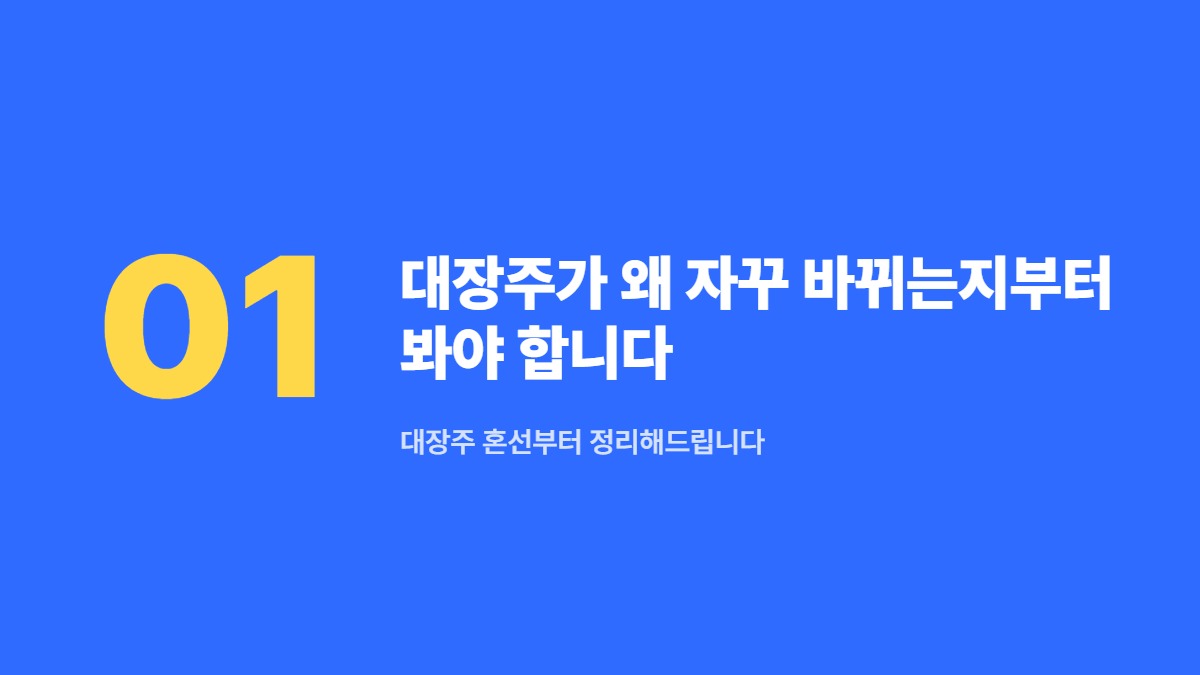 01

대장주가 왜 자꾸 바뀌는지부터 봐야 합니다

대장주 혼선부터 정리해드립니다